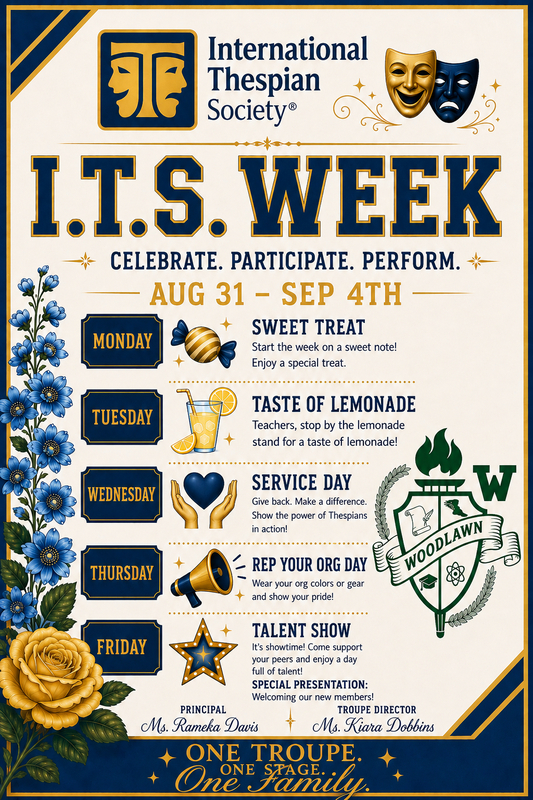 International Thespian Society®

I.T.S. WEEK

CELEBRATE. PARTICIPATE. PERFORM.

AUG 31 – SEP 4TH

MONDAY

SWEET TREAT
Start the week on a sweet note! Enjoy a special treat.

TUESDAY

TASTE OF LEMONADE
Teachers, stop by the lemonade stand for a taste of lemonade!

WEDNESDAY

SERVICE DAY
Give back. Make a difference. Show the power of Thespians in action!

THURSDAY

REP YOUR ORG DAY
Wear your org colors or gear and show your pride!

FRIDAY

TALENT SHOW
It's showtime! Come support your peers and enjoy a day full of talent!
SPECIAL PRESENTATION:
Welcoming our new members!

W
WOODLAWN

PRINCIPAL
Ms. Rameka Davis

TROUPE DIRECTOR
Ms. Kiara Dobbins

ONE TROUPE.
ONE STAGE.
One Family.